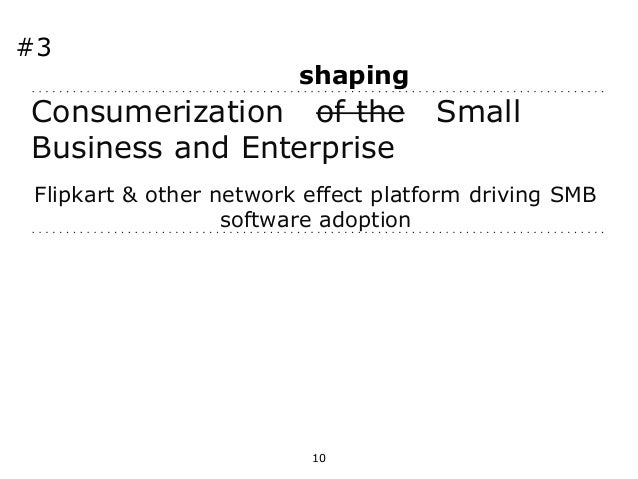 #3

shaping

Consumerization ~~of the~~ Small Business and Enterprise

Flipkart & other network effect platform driving SMB software adoption

10